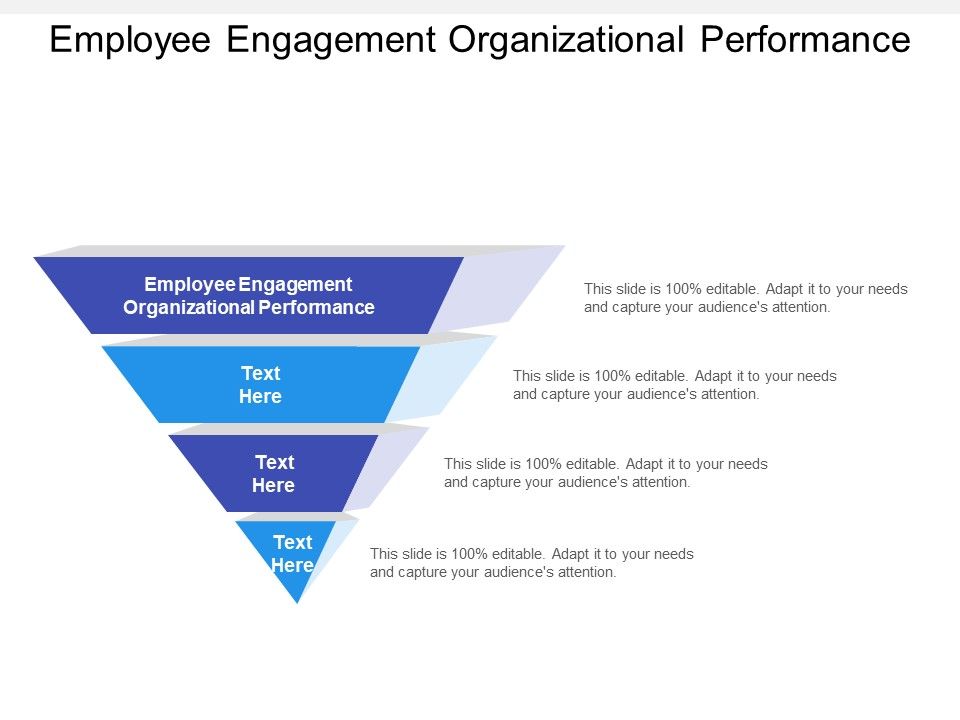 Employee Engagement Organizational Performance

Employee Engagement Organizational Performance

This slide is 100% editable. Adapt it to your needs and capture your audience's attention.

Text Here

This slide is 100% editable. Adapt it to your needs and capture your audience's attention.

Text Here

This slide is 100% editable. Adapt it to your needs and capture your audience's attention.

Text Here

This slide is 100% editable. Adapt it to your needs and capture your audience's attention.